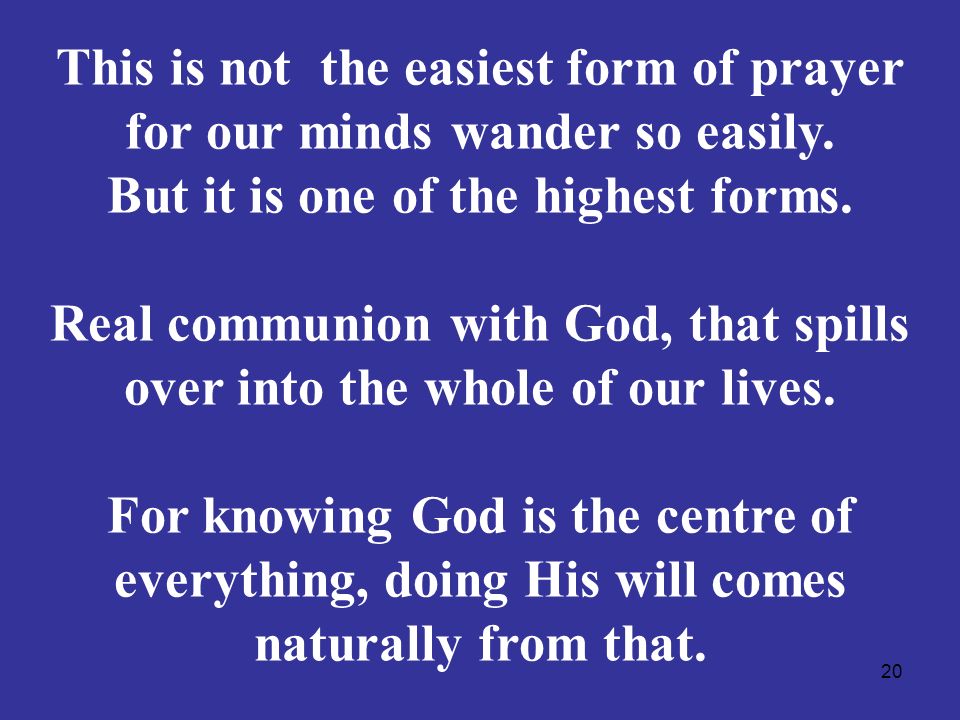 This is not the easiest form of prayer for our minds wander so easily.
But it is one of the highest forms.

Real communion with God, that spills over into the whole of our lives.

For knowing God is the centre of everything, doing His will comes naturally from that.

20